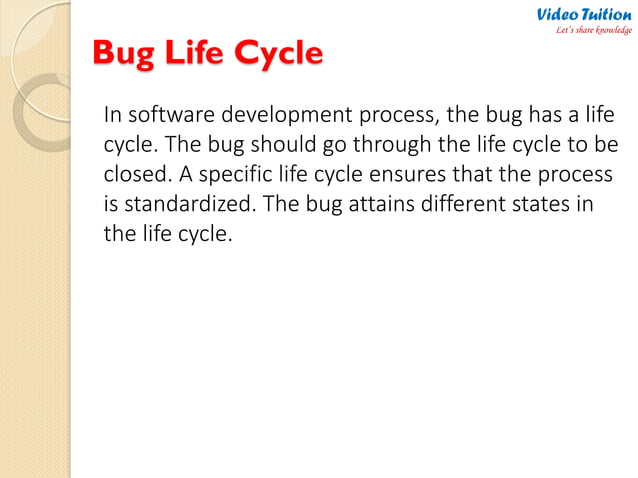 Video Tuition
Let's share knowledge

Bug Life Cycle

In software development process, the bug has a life cycle. The bug should go through the life cycle to be closed. A specific life cycle ensures that the process is standardized. The bug attains different states in the life cycle.